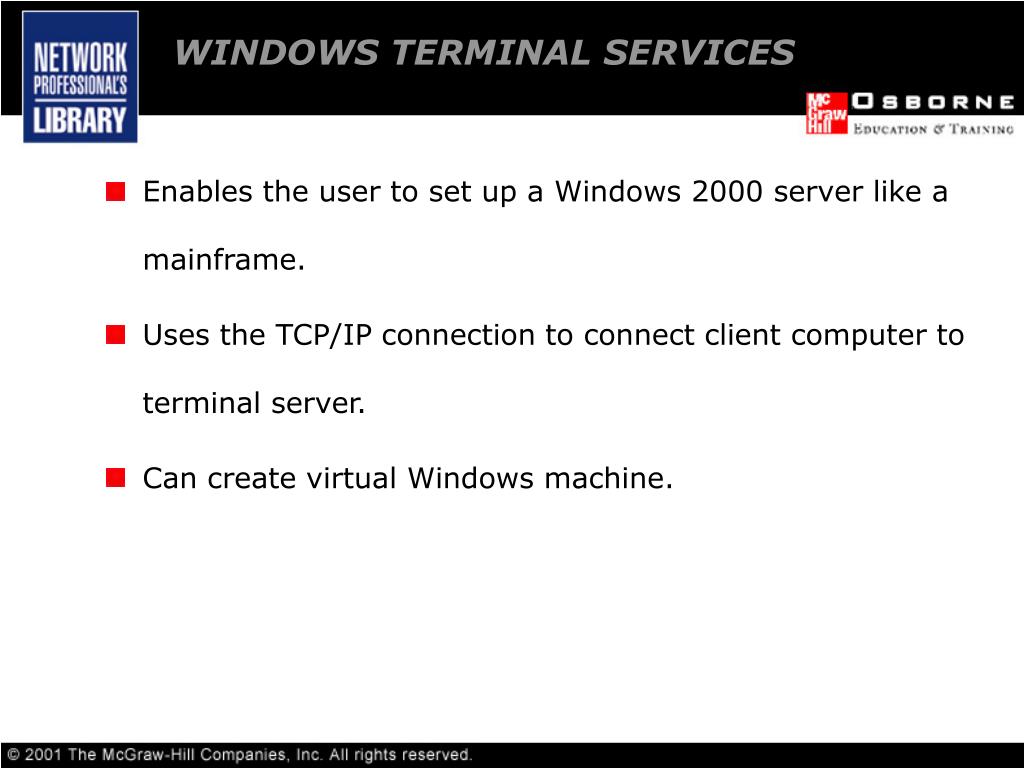 NETWORK PROFESSIONAL'S LIBRARY

WINDOWS TERMINAL SERVICES

Mc Graw Hill OSBORNE
EDUCATION & TRAINING

Enables the user to set up a Windows 2000 server like a mainframe.

Uses the TCP/IP connection to connect client computer to terminal server.

Can create virtual Windows machine.

© 2001 The McGraw-Hill Companies, Inc. All rights reserved.